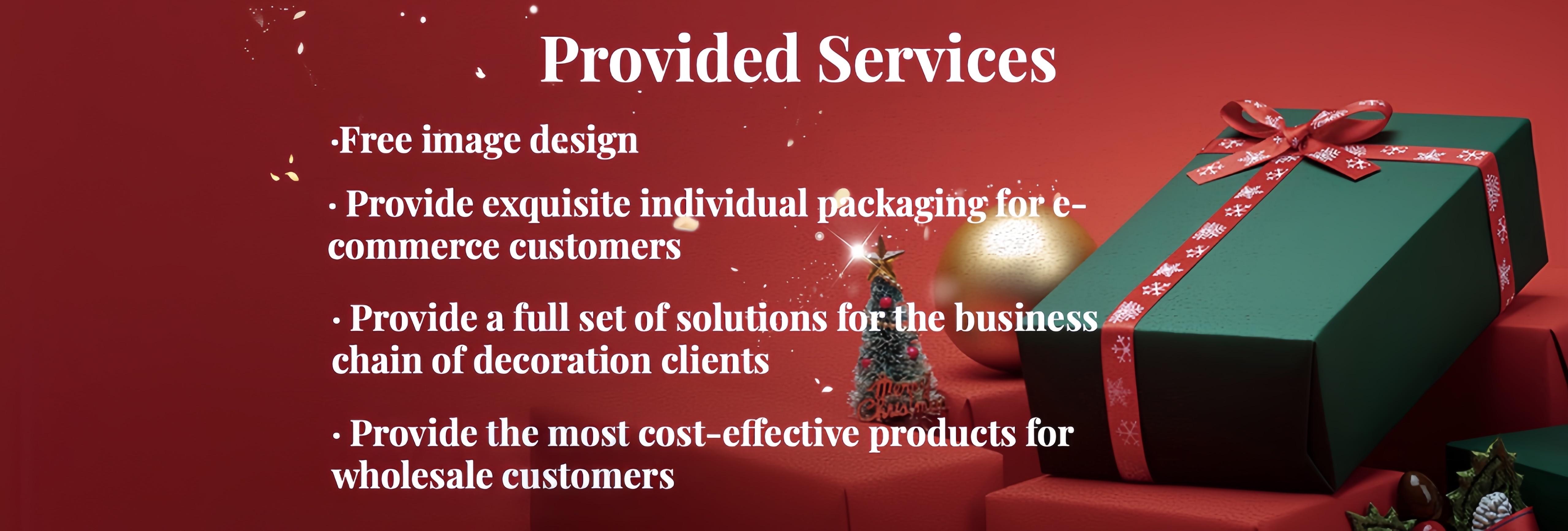 Provided Services

·Free image design

· Provide exquisite individual packaging for e-commerce customers

· Provide a full set of solutions for the business chain of decoration clients

· Provide the most cost-effective products for wholesale customers

Merry Christmas